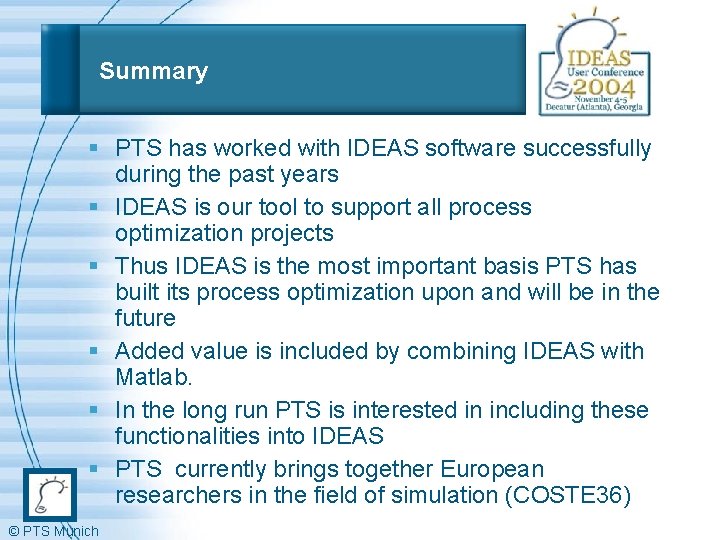 Summary

IDEAS
User Conference
2004
November 4-5
Decatur (Atlanta), Georgia

▪ PTS has worked with IDEAS software successfully during the past years
▪ IDEAS is our tool to support all process optimization projects
▪ Thus IDEAS is the most important basis PTS has built its process optimization upon and will be in the future
▪ Added value is included by combining IDEAS with Matlab.
▪ In the long run PTS is interested in including these functionalities into IDEAS
▪ PTS currently brings together European researchers in the field of simulation (COSTE36)

© PTS Munich